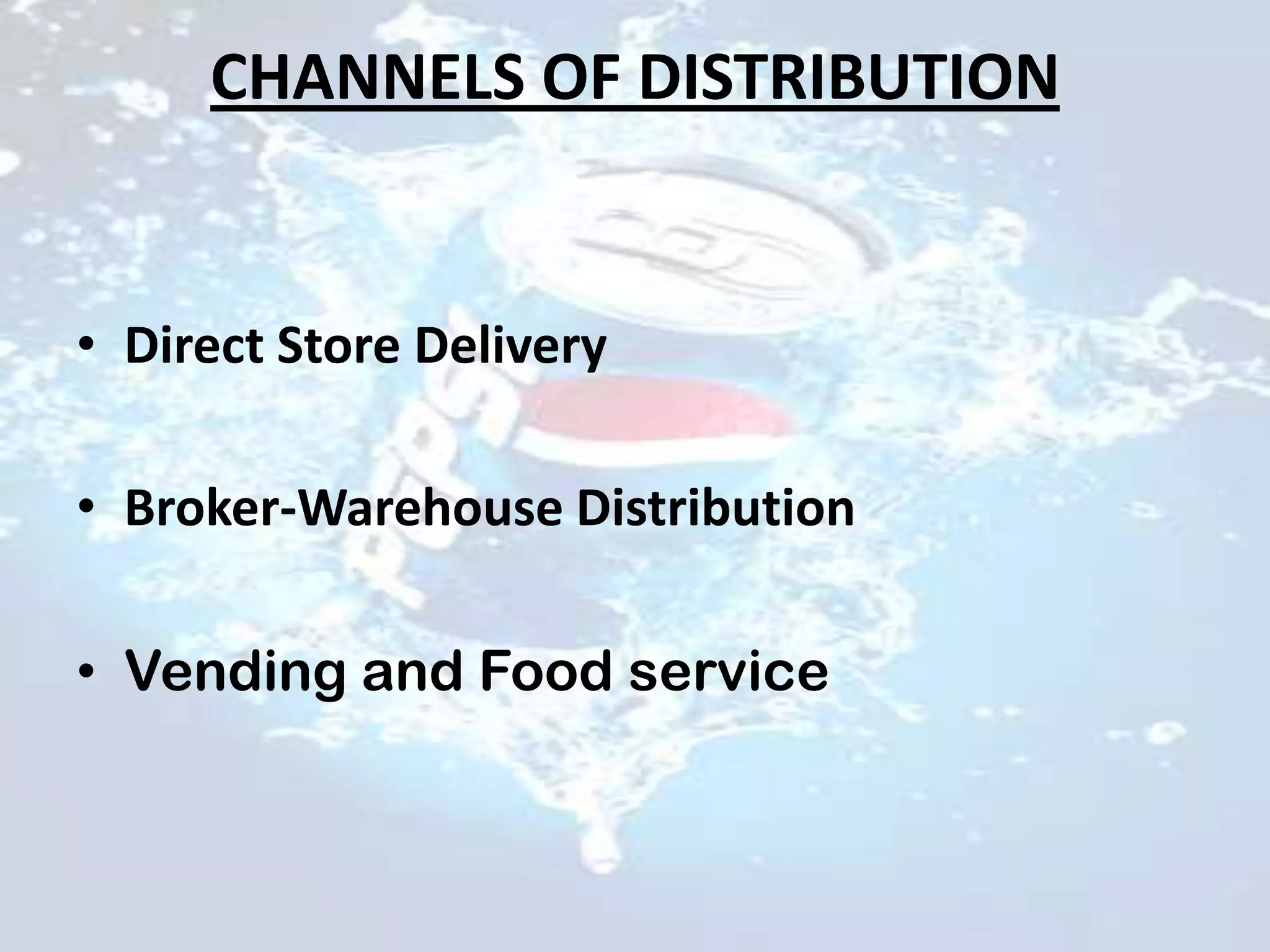 CHANNELS OF DISTRIBUTION

• Direct Store Delivery

• Broker-Warehouse Distribution

• Vending and Food service